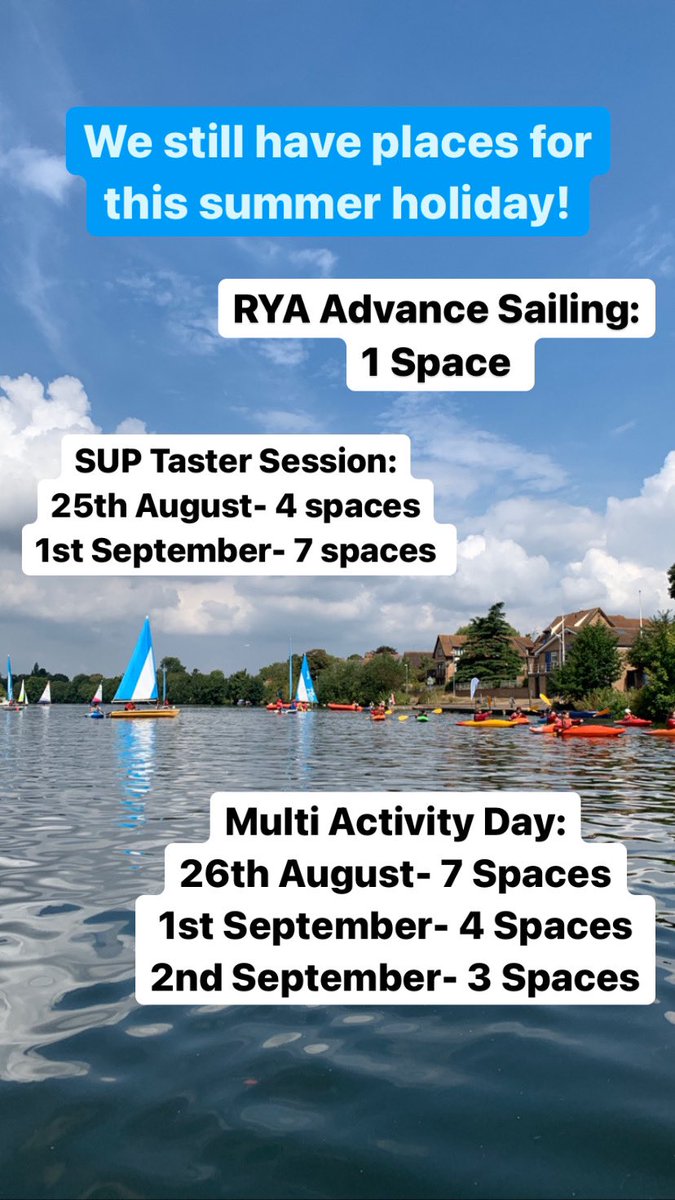 We still have places for this summer holiday!

RYA Advance Sailing:
1 Space

SUP Taster Session:
25th August- 4 spaces
1st September- 7 spaces

Multi Activity Day:
26th August- 7 Spaces
1st September- 4 Spaces
2nd September- 3 Spaces